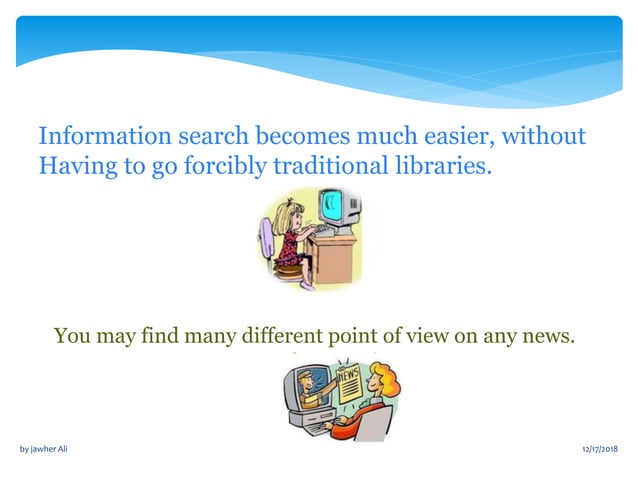 Information search becomes much easier, without Having to go forcibly traditional libraries.

You may find many different point of view on any news.

NEWS

by jawher Ali

12/17/2018